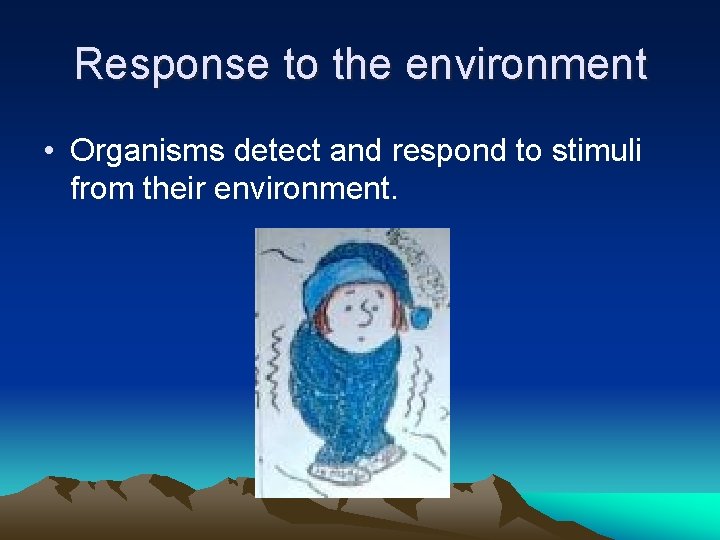 Response to the environment

• Organisms detect and respond to stimuli from their environment.